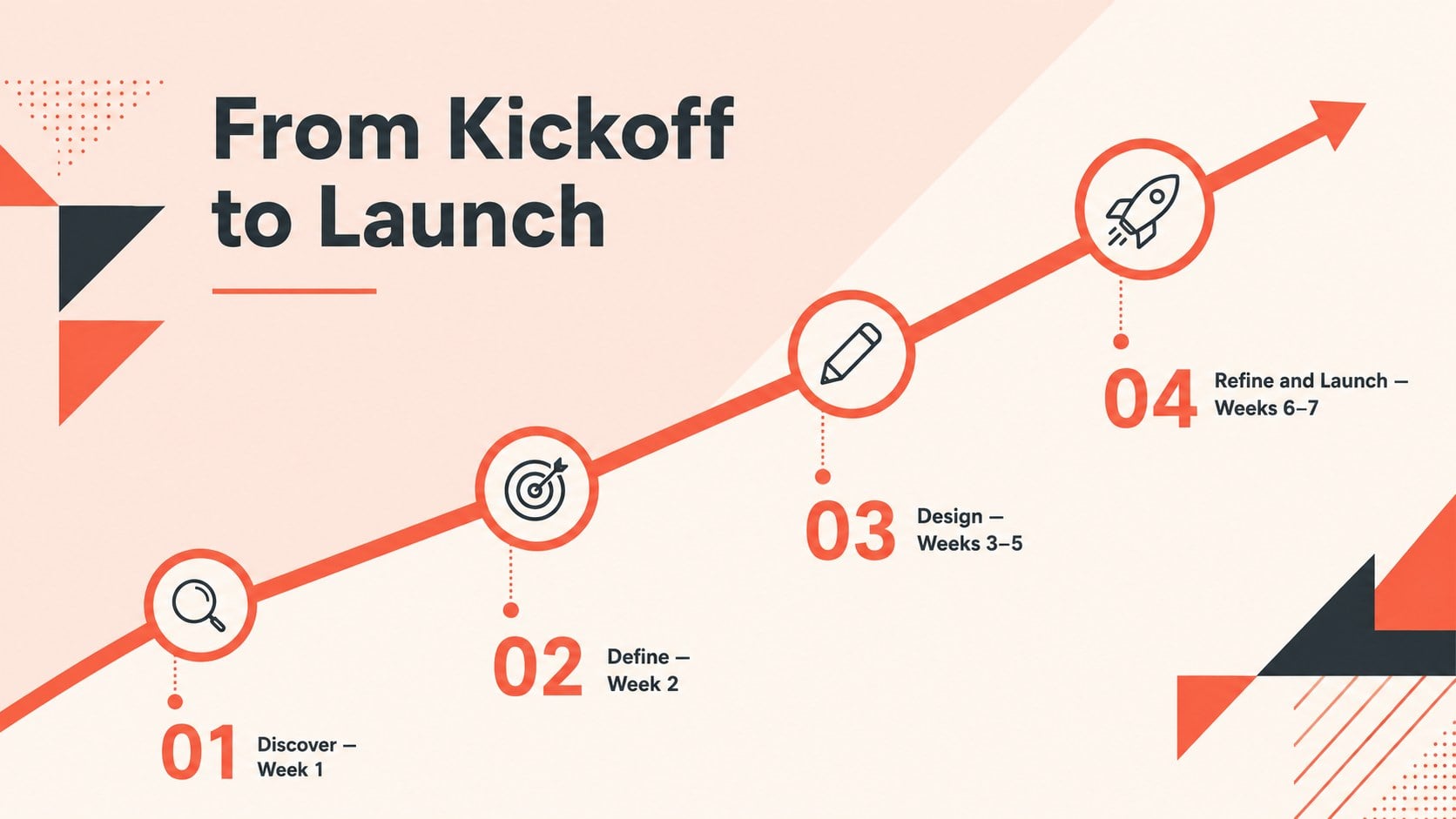 From Kickoff to Launch

01 Discover — Week 1

02 Define — Week 2

03 Design — Weeks 3–5

04 Refine and Launch — Weeks 6–7